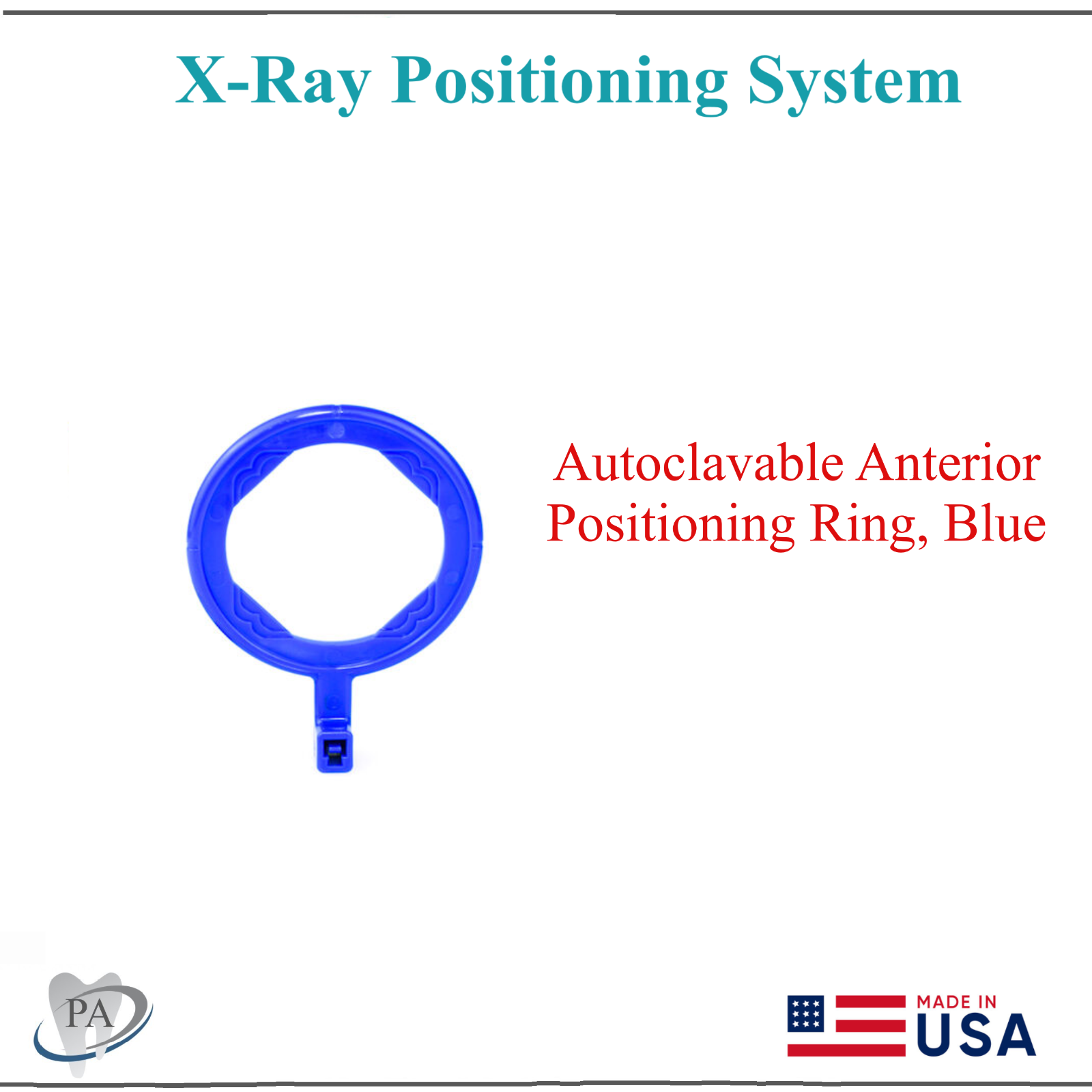 X-Ray Positioning System

Autoclavable Anterior Positioning Ring, Blue

PA

MADE IN USA